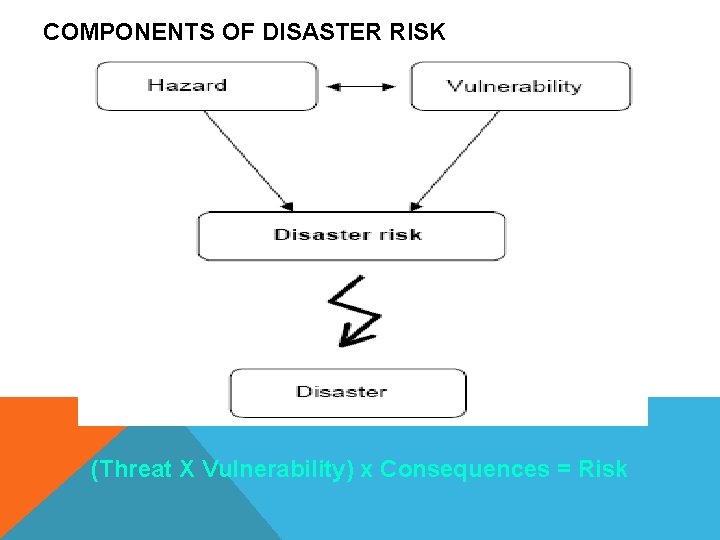 COMPONENTS OF DISASTER RISK

Hazard

Vulnerability

Disaster risk

Disaster

(Threat X Vulnerability) x Consequences = Risk